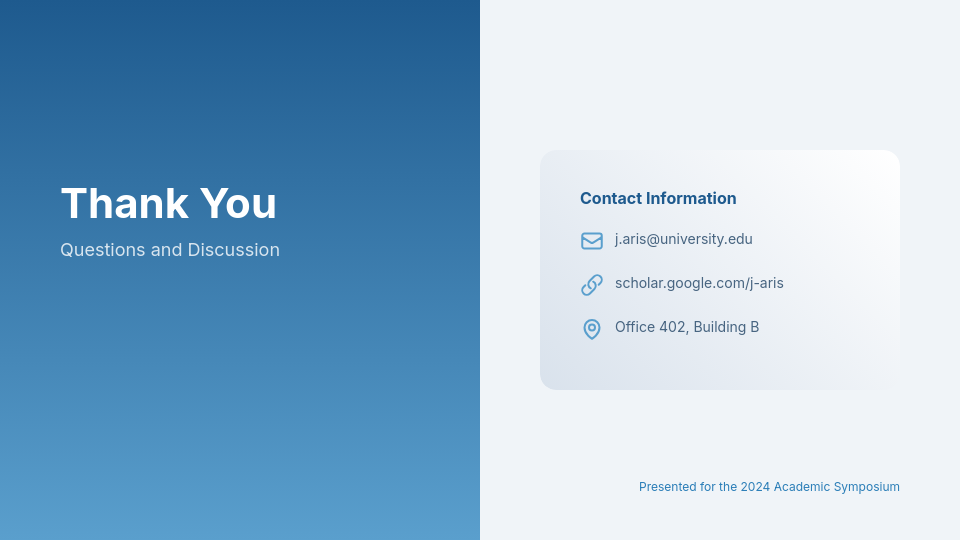 Thank You

Questions and Discussion

Contact Information

j.aris@university.edu

scholar.google.com/j-aris

Office 402, Building B

Presented for the 2024 Academic Symposium